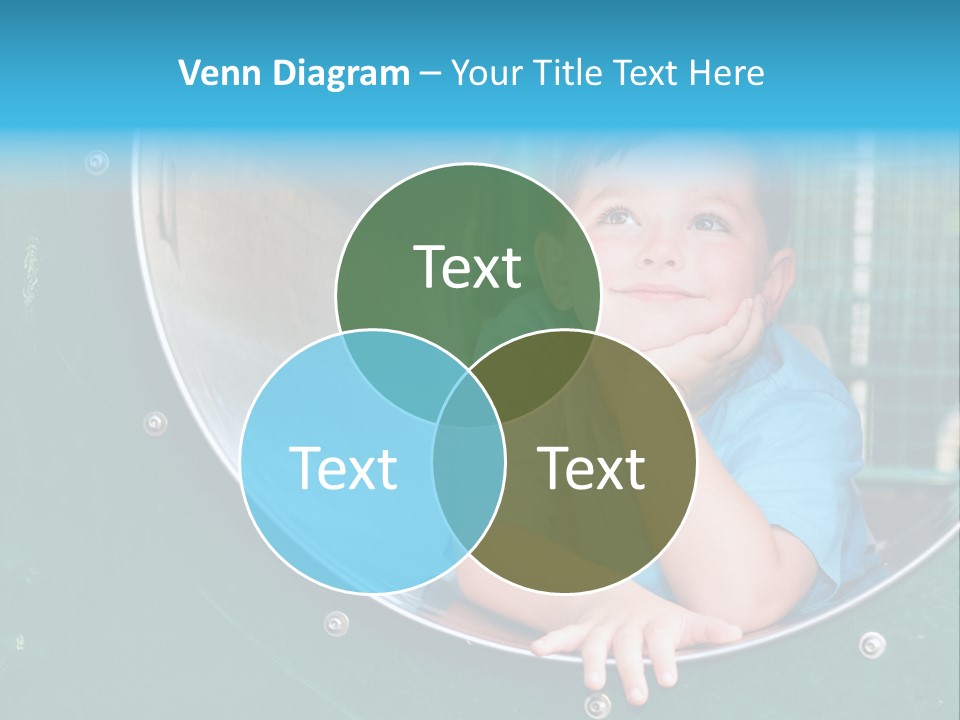 Venn Diagram – Your Title Text Here

Text

Text

Text